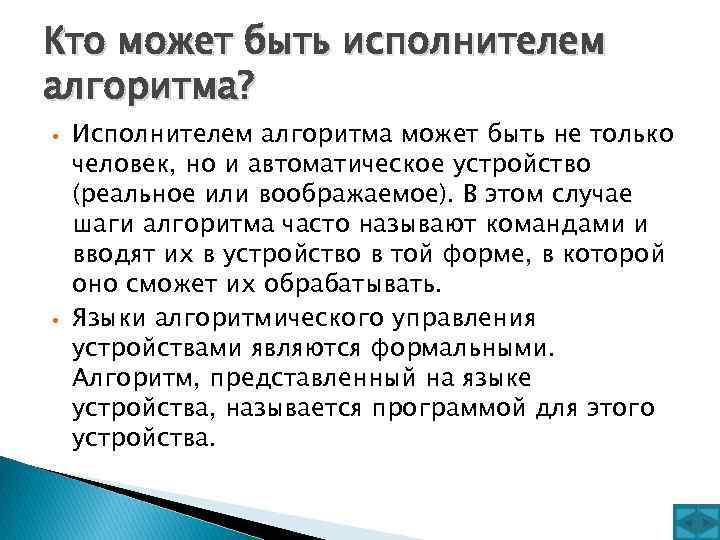 Кто может быть исполнителем алгоритма?

• Исполнителем алгоритма может быть не только человек, но и автоматическое устройство (реальное или воображаемое). В этом случае шаги алгоритма часто называют командами и вводят их в устройство в той форме, в которой оно сможет их обрабатывать.

• Языки алгоритмического управления устройствами являются формальными. Алгоритм, представленный на языке устройства, называется программой для этого устройства.